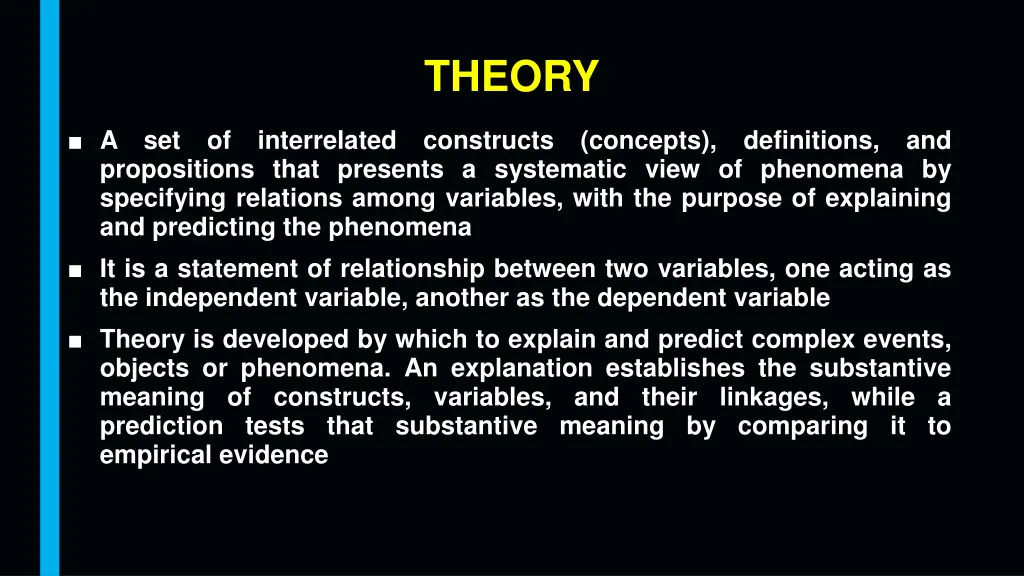 THEORY

■ A set of interrelated constructs (concepts), definitions, and propositions that presents a systematic view of phenomena by specifying relations among variables, with the purpose of explaining and predicting the phenomena

■ It is a statement of relationship between two variables, one acting as the independent variable, another as the dependent variable

■ Theory is developed by which to explain and predict complex events, objects or phenomena. An explanation establishes the substantive meaning of constructs, variables, and their linkages, while a prediction tests that substantive meaning by comparing it to empirical evidence